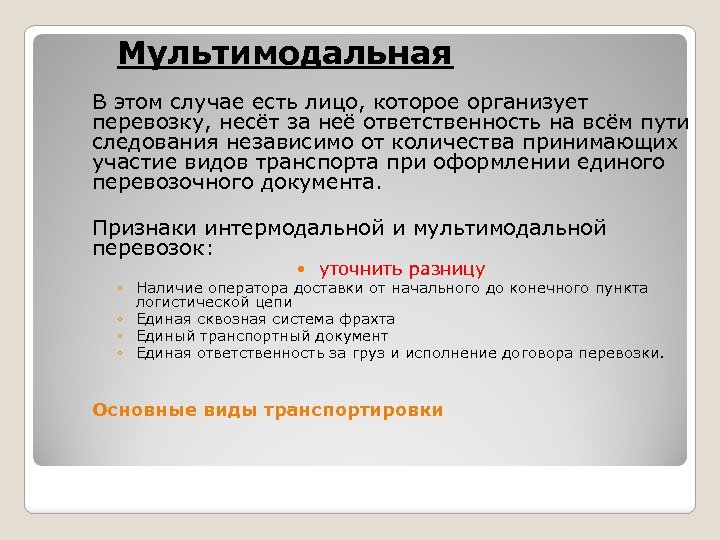 Мультимодальная

В этом случае есть лицо, которое организует перевозку, несёт за неё ответственность на всём пути следования независимо от количества принимающих участие видов транспорта при оформлении единого перевозочного документа.

Признаки интермодальной и мультимодальной перевозок:

• уточнить разницу

◦ Наличие оператора доставки от начального до конечного пункта логистической цепи
◦ Единая сквозная система фрахта
◦ Единый транспортный документ
◦ Единая ответственность за груз и исполнение договора перевозки.

Основные виды транспортировки